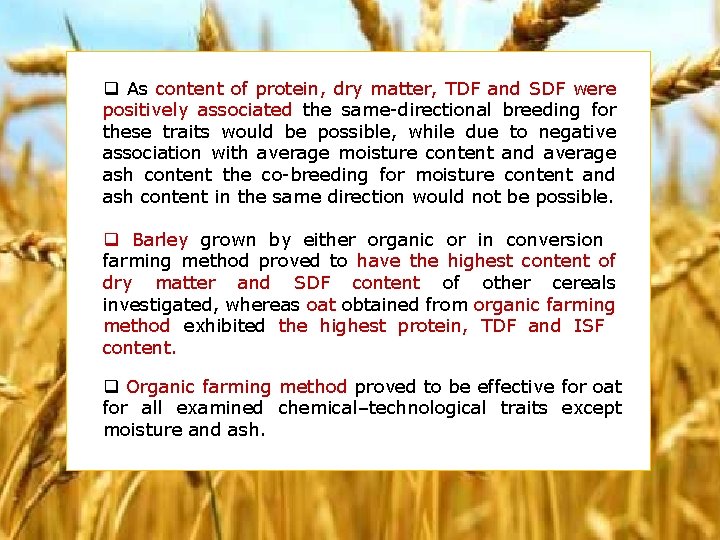 ❑ As content of protein, dry matter, TDF and SDF were positively associated the same-directional breeding for these traits would be possible, while due to negative association with average moisture content and average ash content the co-breeding for moisture content and ash content in the same direction would not be possible.

❑ Barley grown by either organic or in conversion farming method proved to have the highest content of dry matter and SDF content of other cereals investigated, whereas oat obtained from organic farming method exhibited the highest protein, TDF and ISF content.

❑ Organic farming method proved to be effective for oat for all examined chemical–technological traits except moisture and ash.